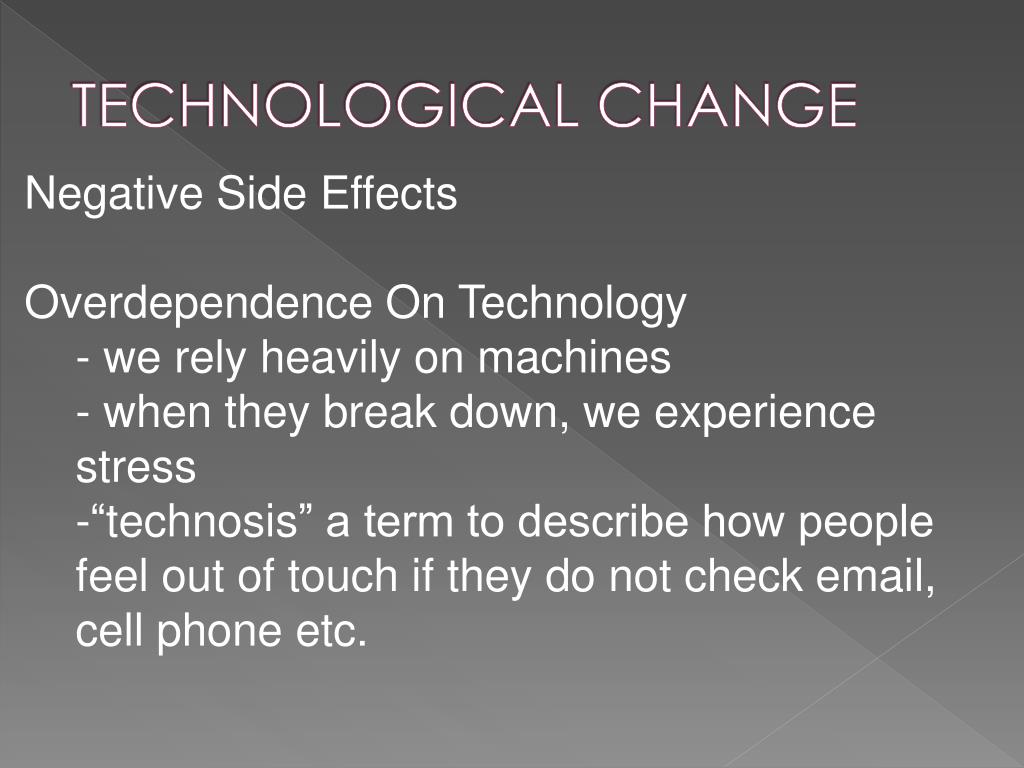 TECHNOLOGICAL CHANGE

Negative Side Effects

Overdependence On Technology
- we rely heavily on machines
- when they break down, we experience stress
-“technosis” a term to describe how people feel out of touch if they do not check email, cell phone etc.